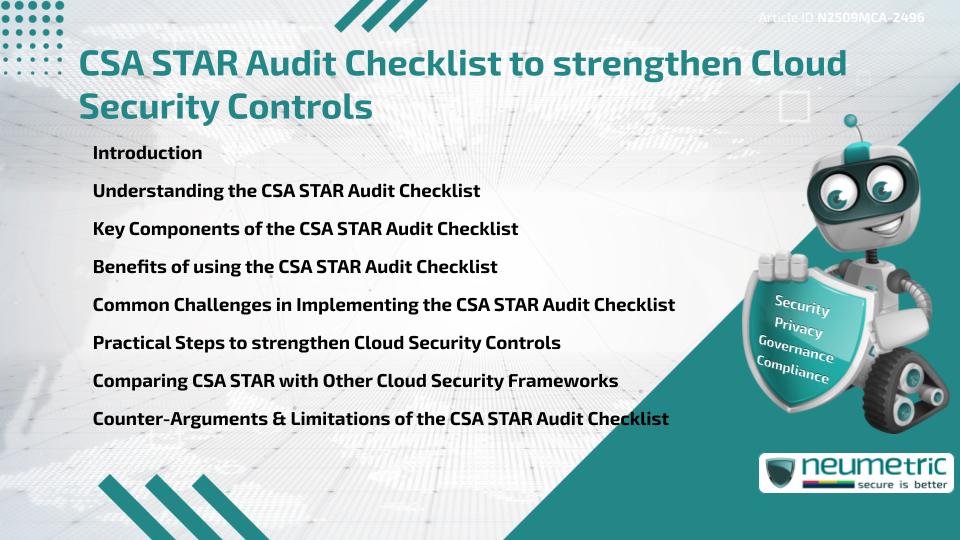 Article ID N2509MCA-2496

CSA STAR Audit Checklist to strengthen Cloud Security Controls

Introduction

Understanding the CSA STAR Audit Checklist

Key Components of the CSA STAR Audit Checklist

Benefits of using the CSA STAR Audit Checklist

Common Challenges in Implementing the CSA STAR Audit Checklist

Practical Steps to strengthen Cloud Security Controls

Comparing CSA STAR with Other Cloud Security Frameworks

Counter-Arguments & Limitations of the CSA STAR Audit Checklist

Security
Privacy
Governance
Compliance

neumetric
secure is better